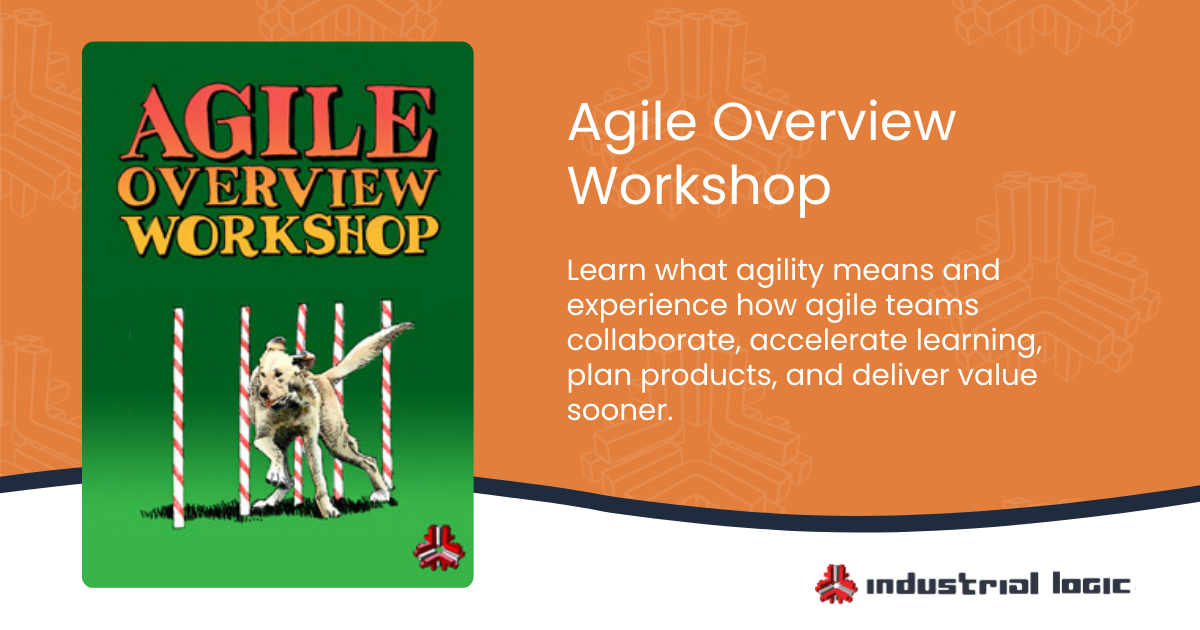 AGILE
OVERVIEW
WORKSHOP

Agile Overview Workshop

Learn what agility means and experience how agile teams collaborate, accelerate learning, plan products, and deliver value sooner.

industrial logic